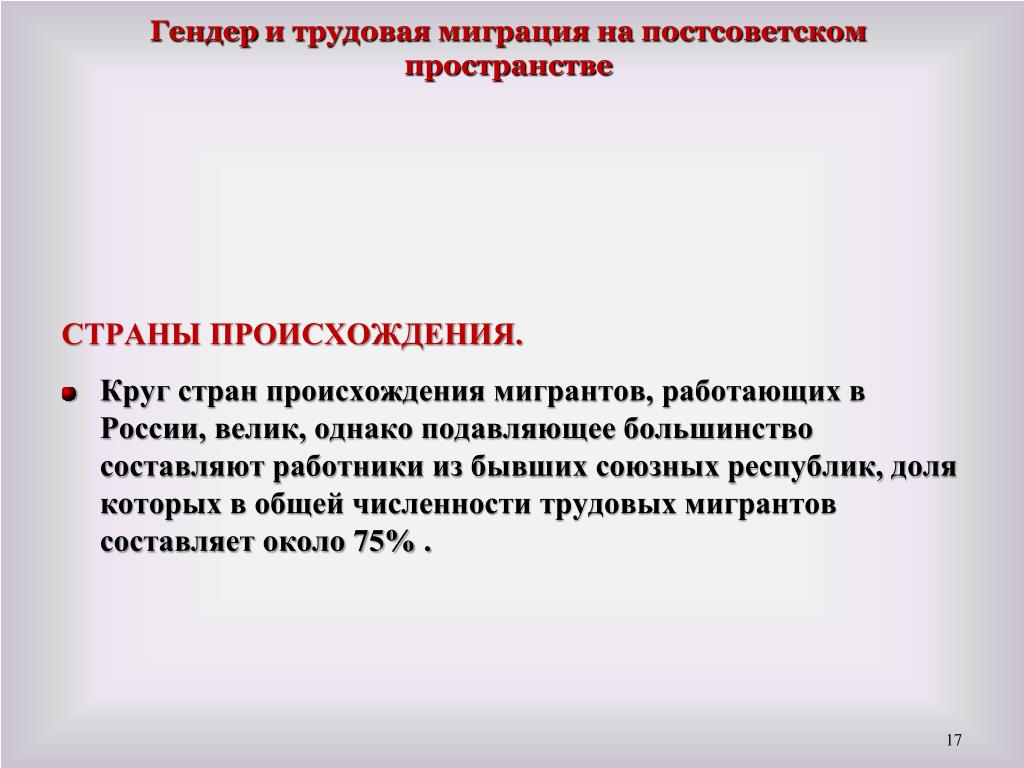 Гендер и трудовая миграция на постсоветском пространстве

СТРАНЫ ПРОИСХОЖДЕНИЯ.

Круг стран происхождения мигрантов, работающих в России, велик, однако подавляющее большинство составляют работники из бывших союзных республик, доля которых в общей численности трудовых мигрантов составляет около 75% .

17